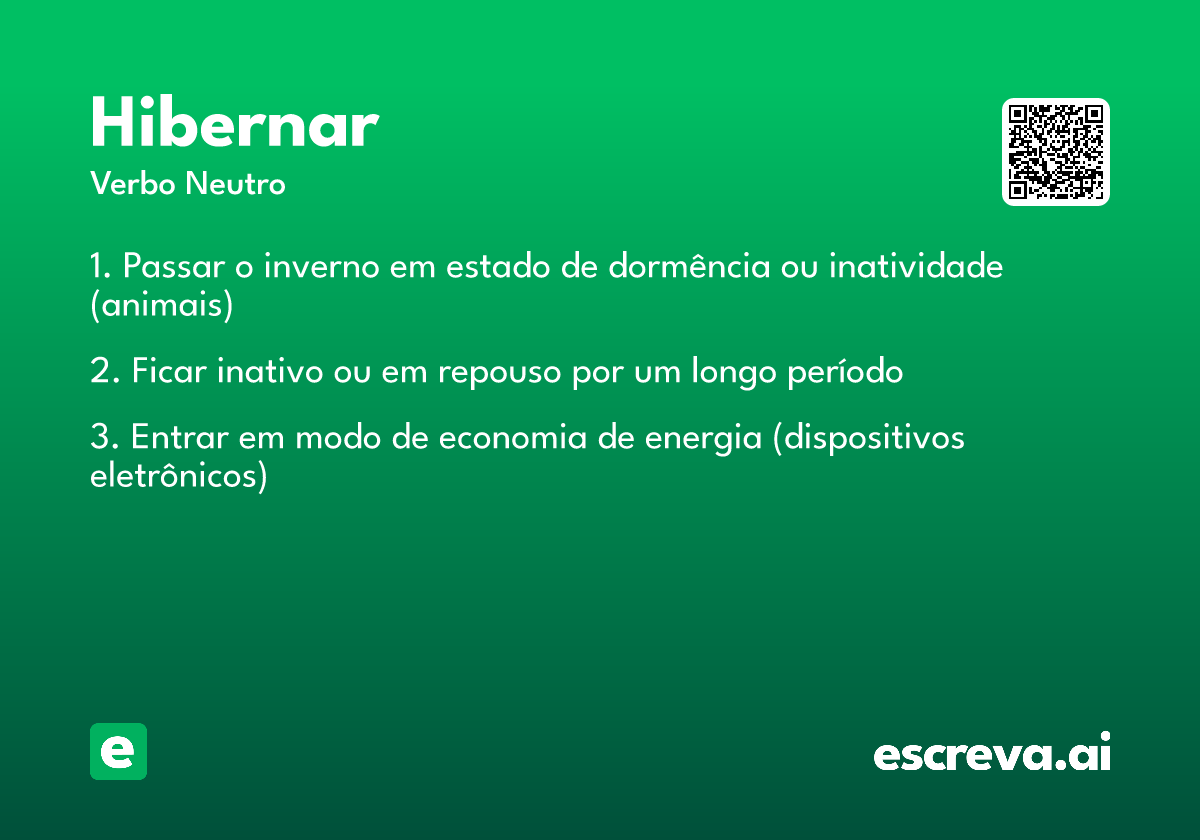 Hibernar
Verbo Neutro

1. Passar o inverno em estado de dormência ou inatividade (animais)

2. Ficar inativo ou em repouso por um longo período

3. Entrar em modo de economia de energia (dispositivos eletrônicos)

e

escreva.ai